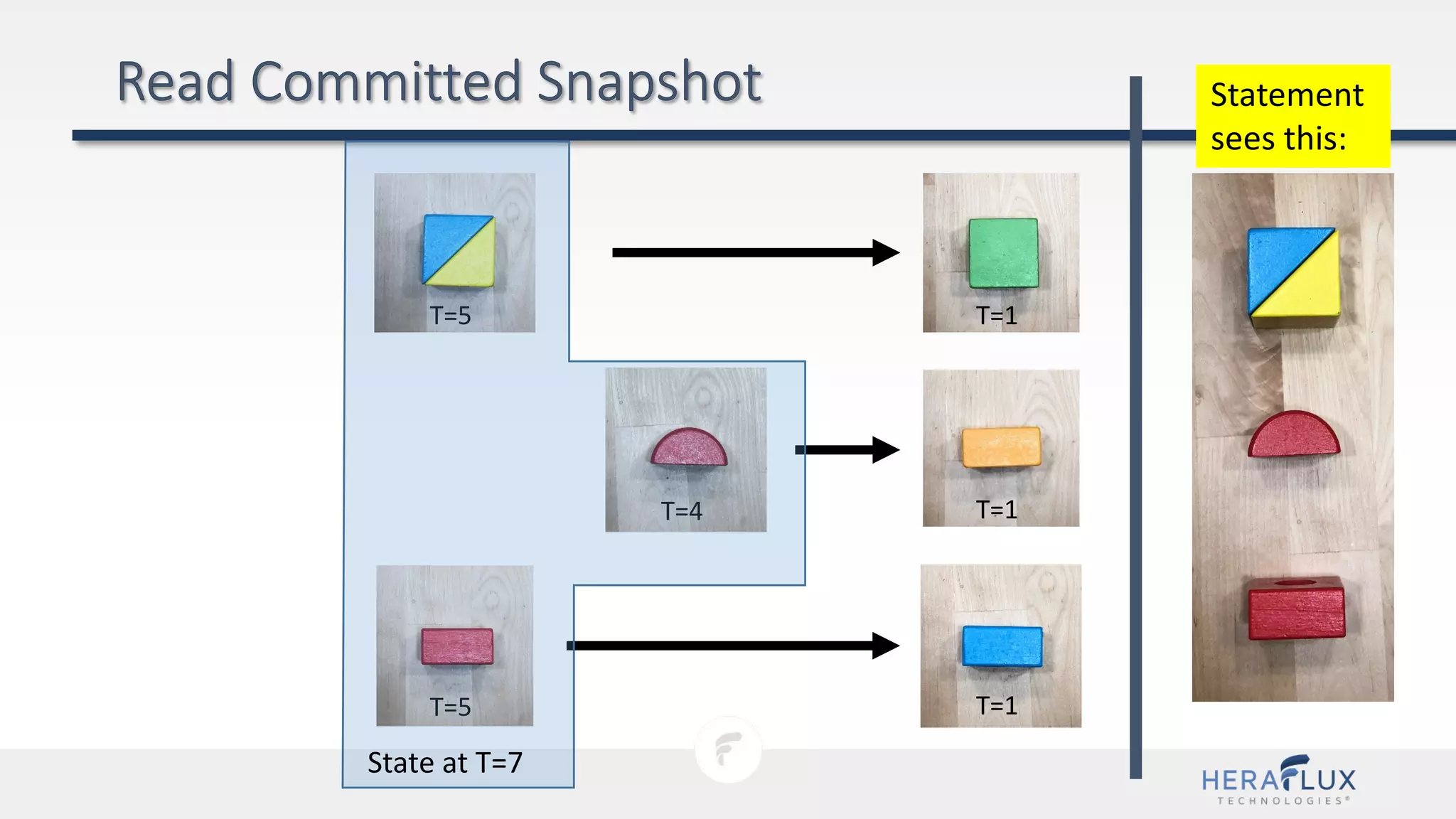 Read Committed Snapshot

Statement sees this:

T=5

T=1

T=4

T=1

T=5

T=1

State at T=7

HERAFLUX
TECHNOLOGIES®